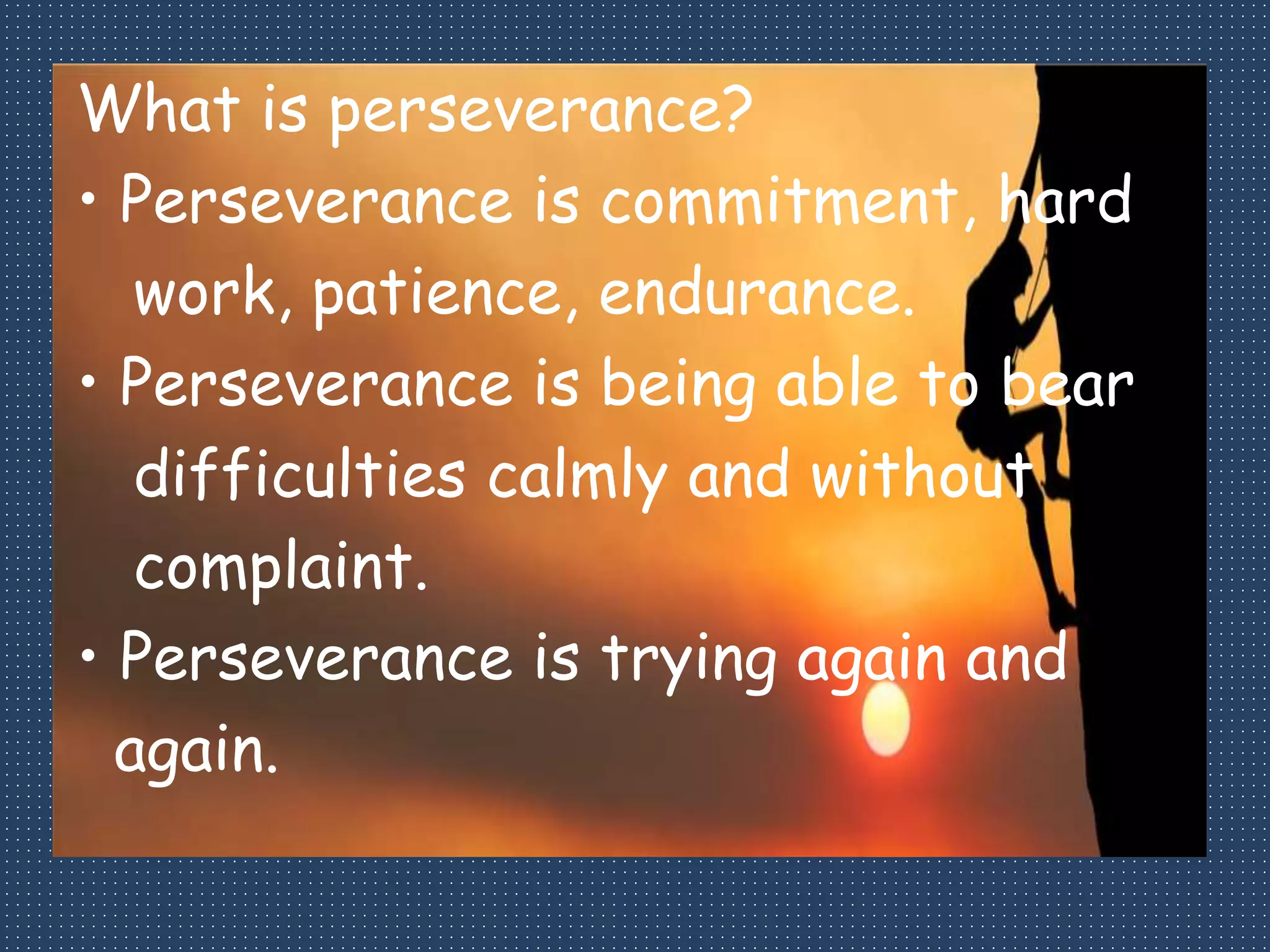 What is perseverance?

• Perseverance is commitment, hard work, patience, endurance.

• Perseverance is being able to bear difficulties calmly and without complaint.

• Perseverance is trying again and again.